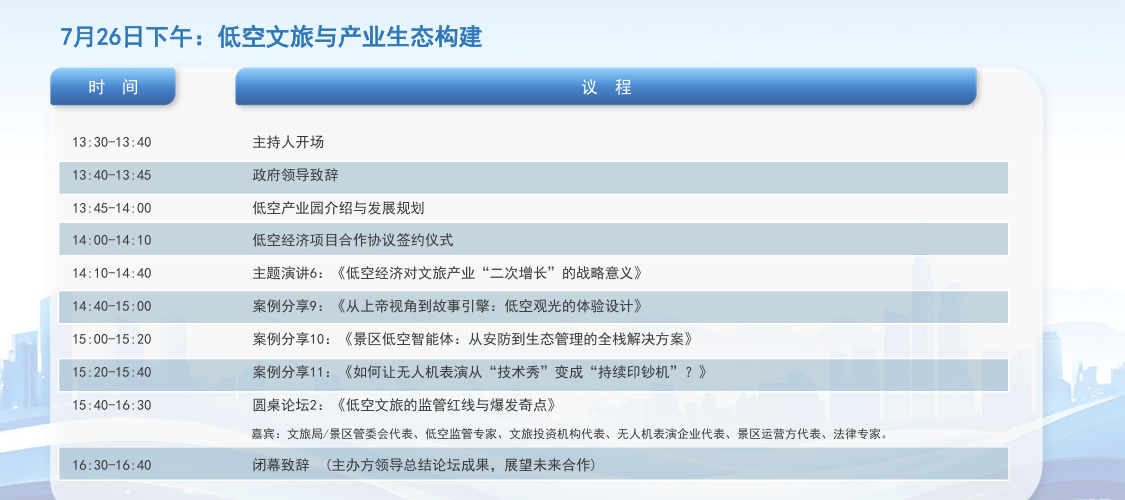 7月26日下午：低空文旅与产业生态构建

| 时 间 | 议 程 |
|---|---|
| 13:30-13:40 | 主持人开场 |
| 13:40-13:45 | 政府领导致辞 |
| 13:45-14:00 | 低空产业园介绍与发展规划 |
| 14:00-14:10 | 低空经济项目合作协议签约仪式 |
| 14:10-14:40 | 主题演讲6：《低空经济对文旅产业“二次增长”的战略意义》 |
| 14:40-15:00 | 案例分享9：《从上帝视角到故事引擎：低空观光的体验设计》 |
| 15:00-15:20 | 案例分享10：《景区低空智能体：从安防到生态管理的全栈解决方案》 |
| 15:20-15:40 | 案例分享11：《如何让无人机表演从“技术秀”变成“持续印钞机”？》 |
| 15:40-16:30 | 圆桌论坛2：《低空文旅的监管红线与爆发奇点》 嘉宾：文旅局/景区管委会代表、低空监管专家、文旅投资机构代表、无人机表演企业代表、景区运营方代表、法律专家。 |
| 16:30-16:40 | 闭幕致辞 （主办方领导总结论坛成果，展望未来合作） |